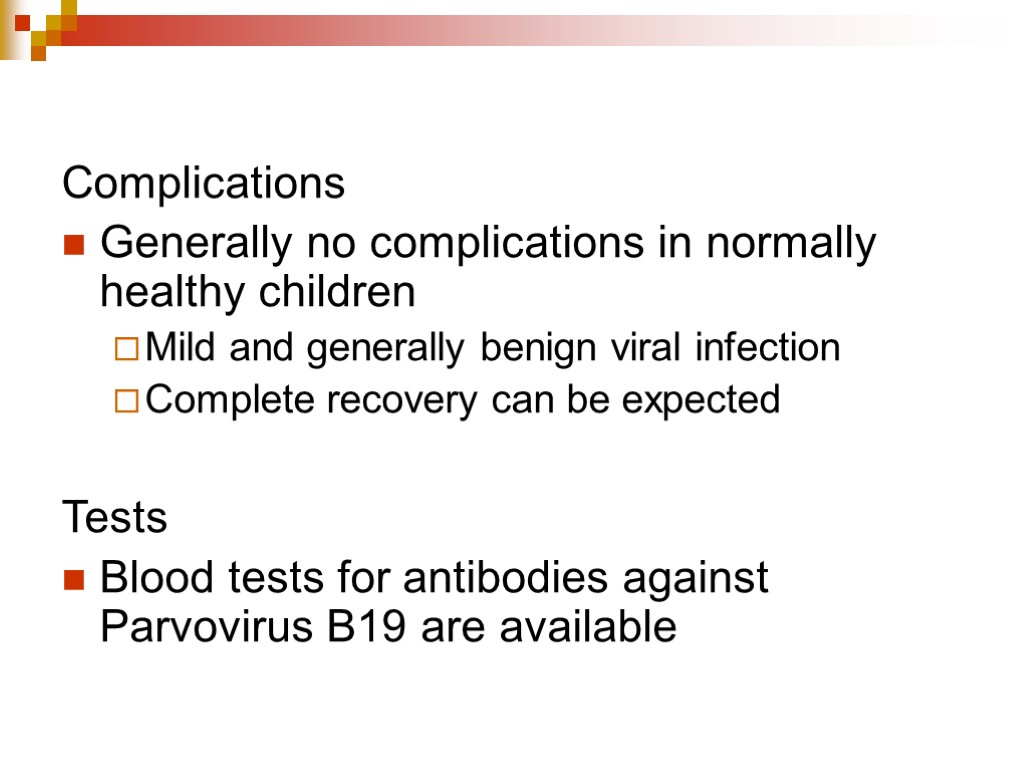 Complications

Generally no complications in normally healthy children

Mild and generally benign viral infection

Complete recovery can be expected

Tests

Blood tests for antibodies against Parvovirus B19 are available